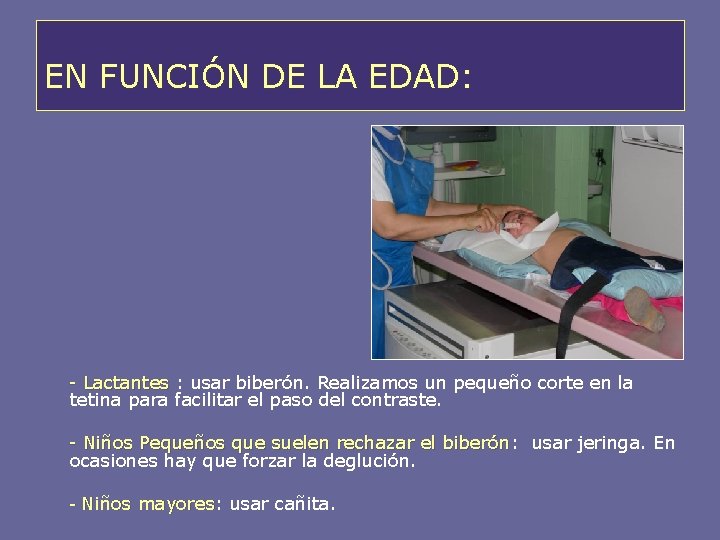 EN FUNCIÓN DE LA EDAD:

- Lactantes : usar biberón. Realizamos un pequeño corte en la tetina para facilitar el paso del contraste.

- Niños Pequeños que suelen rechazar el biberón: usar jeringa. En ocasiones hay que forzar la deglución.

- Niños mayores: usar cañita.